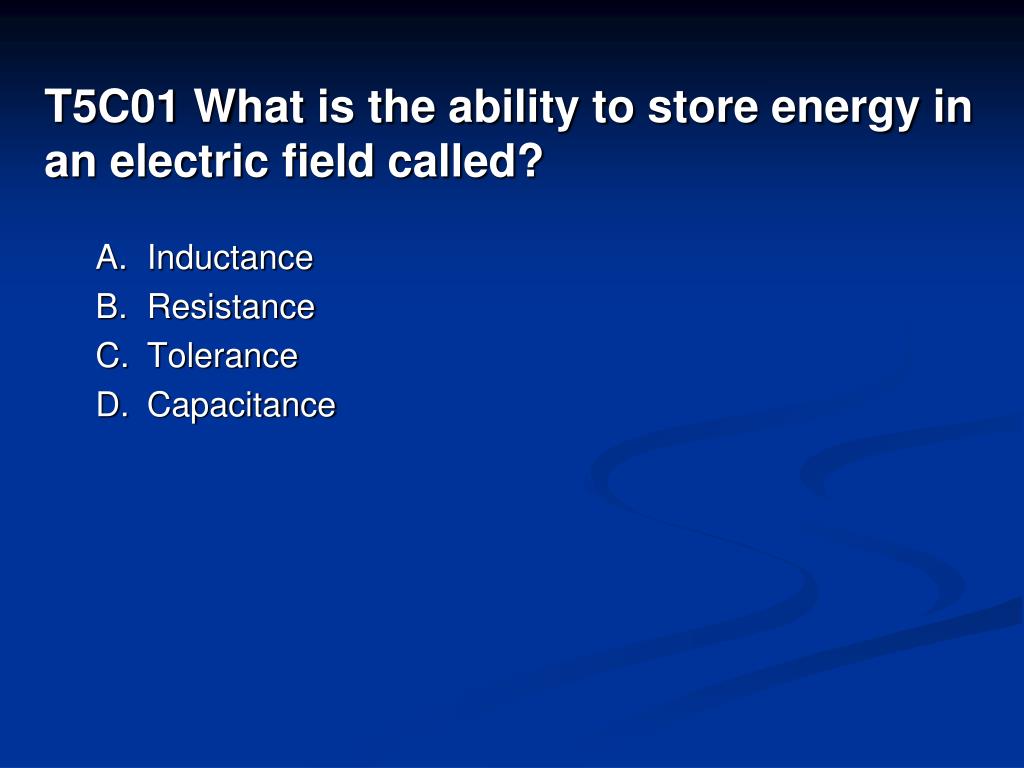 T5C01 What is the ability to store energy in an electric field called?

A. Inductance
B. Resistance
C. Tolerance
D. Capacitance